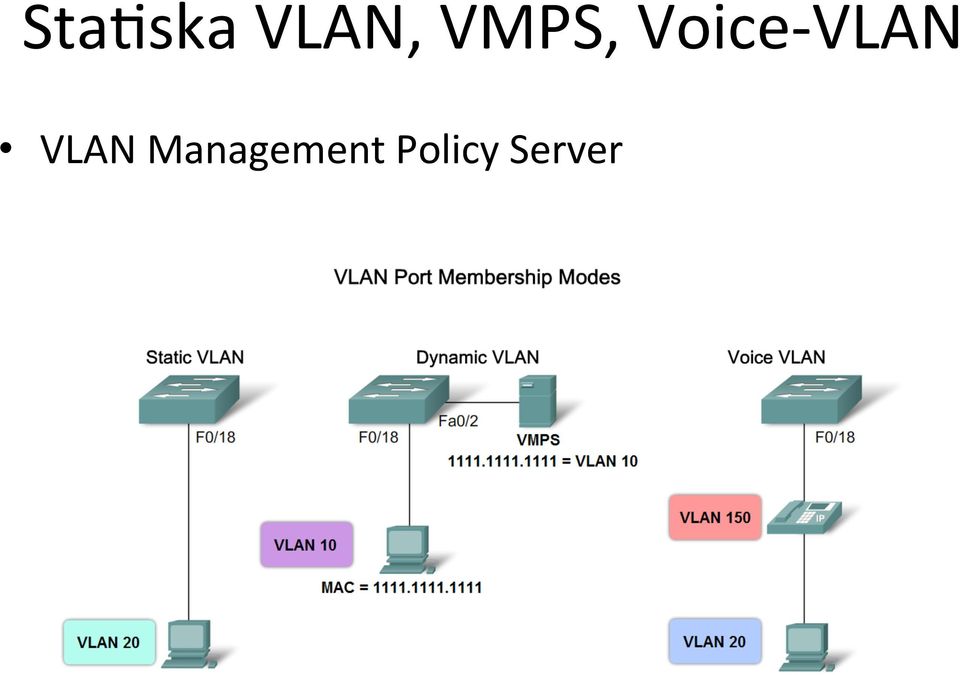 Statiska VLAN, VMPS, Voice-VLAN

• VLAN Management Policy Server

VLAN Port Membership Modes

Static VLAN

F0/18

VLAN 20

Dynamic VLAN

F0/18

Fa0/2

VMPS

1111.1111.1111 = VLAN 10

VLAN 10

MAC = 1111.1111.1111

Voice VLAN

F0/18

VLAN 150

IP

VLAN 20